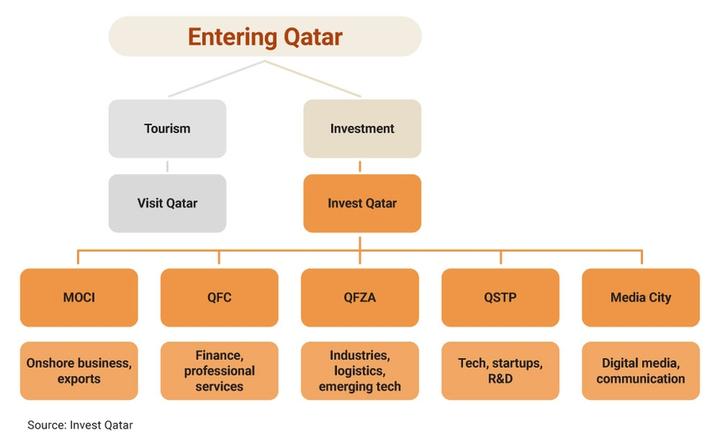 Entering Qatar

Tourism

Investment

Visit Qatar

Invest Qatar

MOCI

QFC

QFZA

QSTP

Media City

Onshore business, exports

Finance, professional services

Industries, logistics, emerging tech

Tech, startups, R&D

Digital media, communication

Source: Invest Qatar